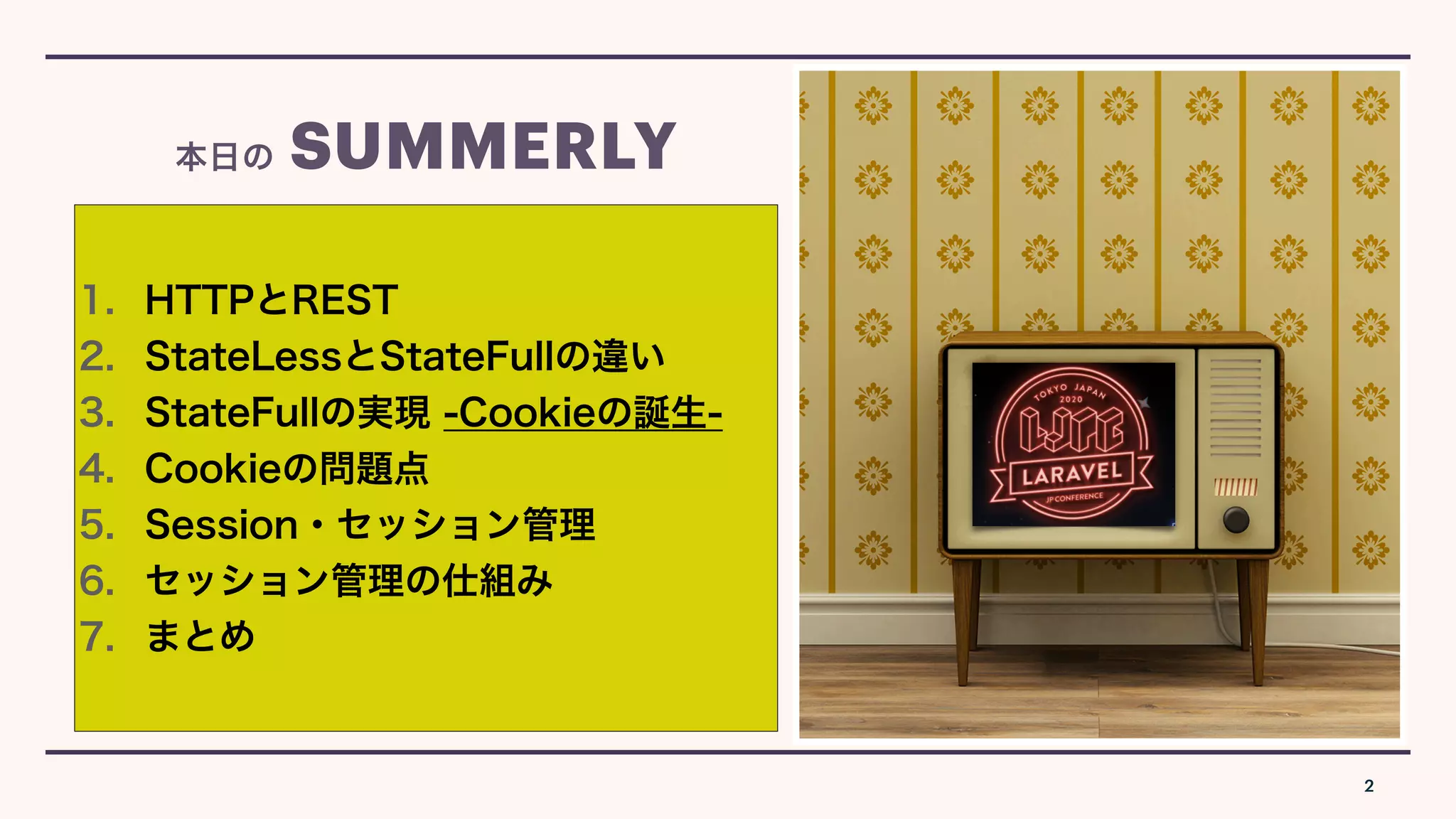 本日の SUMMERLY

1. HTTPとREST
2. StateLessとStateFullの違い
3. StateFullの実現 -Cookieの誕生-
4. Cookieの問題点
5. Session・セッション管理
6. セッション管理の仕組み
7. まとめ

TOKYO JAPAN
2020
LJPC
LARAVEL
JP CONFERENCE

2